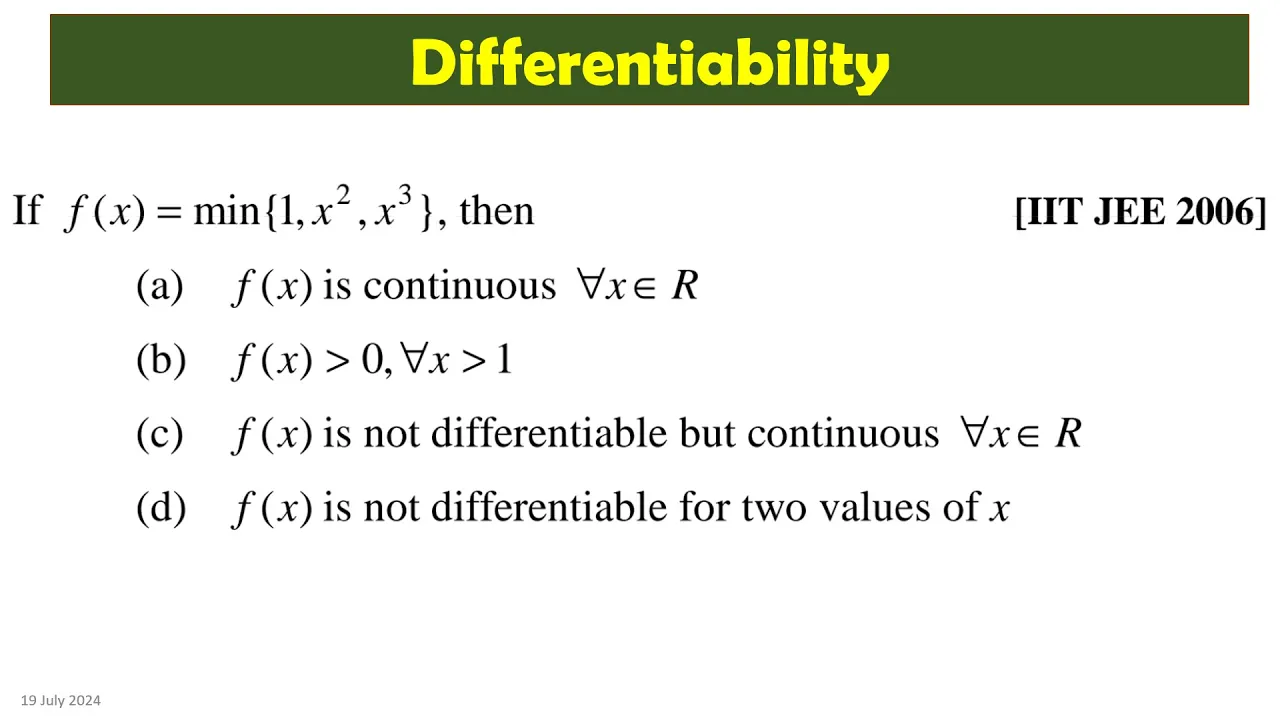 Differentiability

If $f(x) = \min\{1, x^2, x^3\}$, then [IIT JEE 2006]

(a) $f(x)$ is continuous $\forall x \in R$

(b) $f(x) > 0, \forall x > 1$

(c) $f(x)$ is not differentiable but continuous $\forall x \in R$

(d) $f(x)$ is not differentiable for two values of $x$

19 July 2024